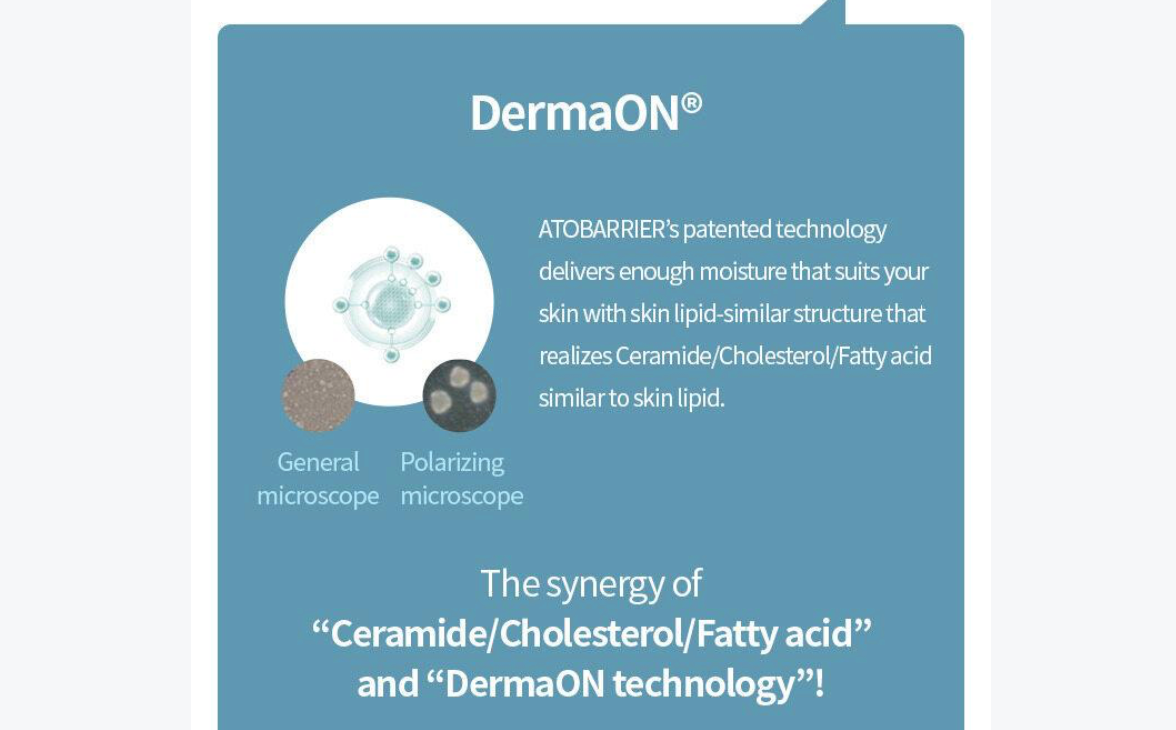 DermaON®

ATOBARRIER's patented technology delivers enough moisture that suits your skin with skin lipid-similar structure that realizes Ceramide/Cholesterol/Fatty acid similar to skin lipid.

General microscope

Polarizing microscope

The synergy of "Ceramide/Cholesterol/Fatty acid" and "DermaON technology"!